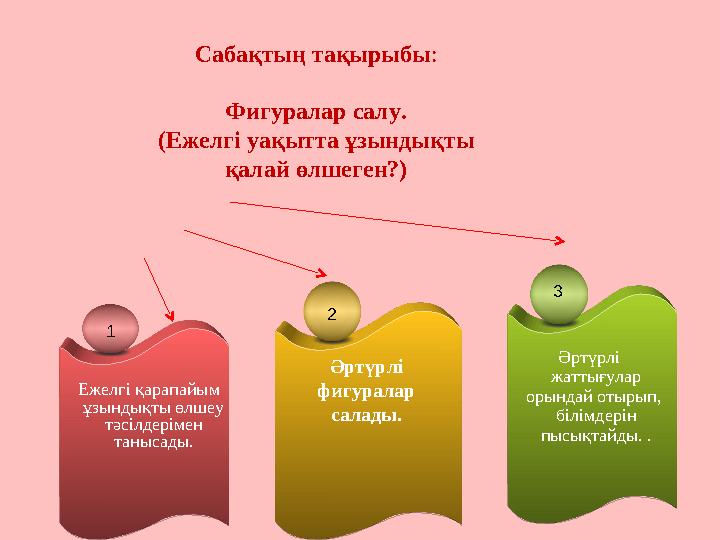 Сабақтың тақырыбы:

Фигуралар салу.
(Ежелгі уақытта ұзындықты қалай өлшеген?)

1

Ежелгі қарапайым ұзындықты өлшеу тәсілдерімен танысады.

2

Әртүрлі фигуралар салады.

3

Әртүрлі жаттығулар орындай отырып, білімдерін пысықтайды. .